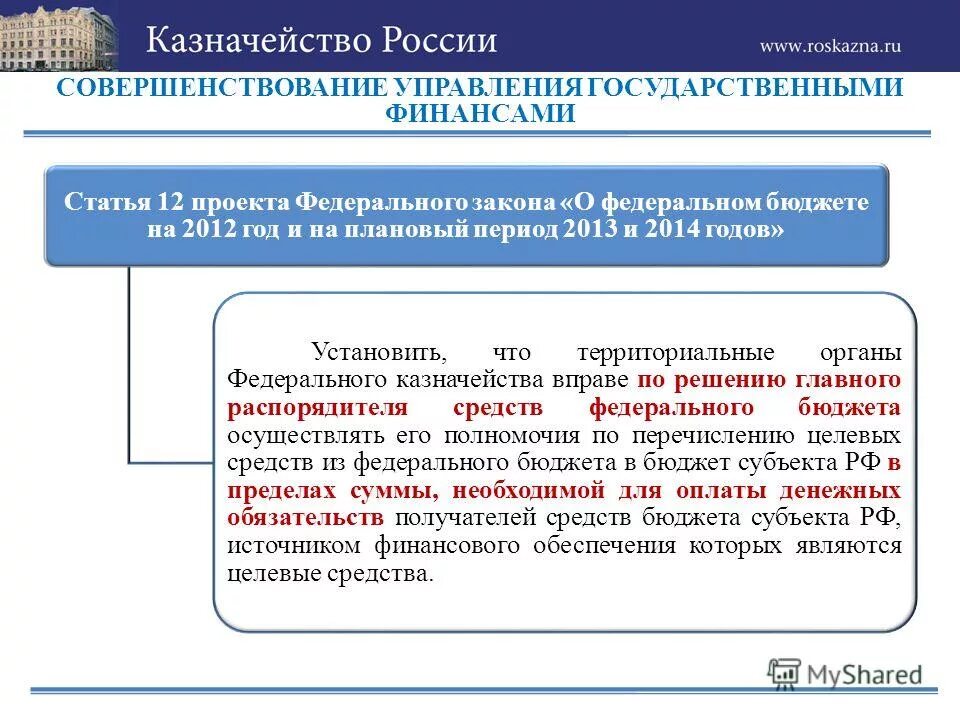 Казначейство России

www.roskazna.ru

СОВЕРШЕНСТВОВАНИЕ УПРАВЛЕНИЯ ГОСУДАРСТВЕННЫМИ ФИНАНСАМИ

Статья 12 проекта Федерального закона «О федеральном бюджете на 2012 год и на плановый период 2013 и 2014 годов»

Установить, что территориальные органы Федерального казначейства вправе по решению главного распорядителя средств федерального бюджета осуществлять его полномочия по перечислению целевых средств из федерального бюджета в бюджет субъекта РФ в пределах суммы, необходимой для оплаты денежных обязательств получателей средств бюджета субъекта РФ, источником финансового обеспечения которых являются целевые средства.

MyShared